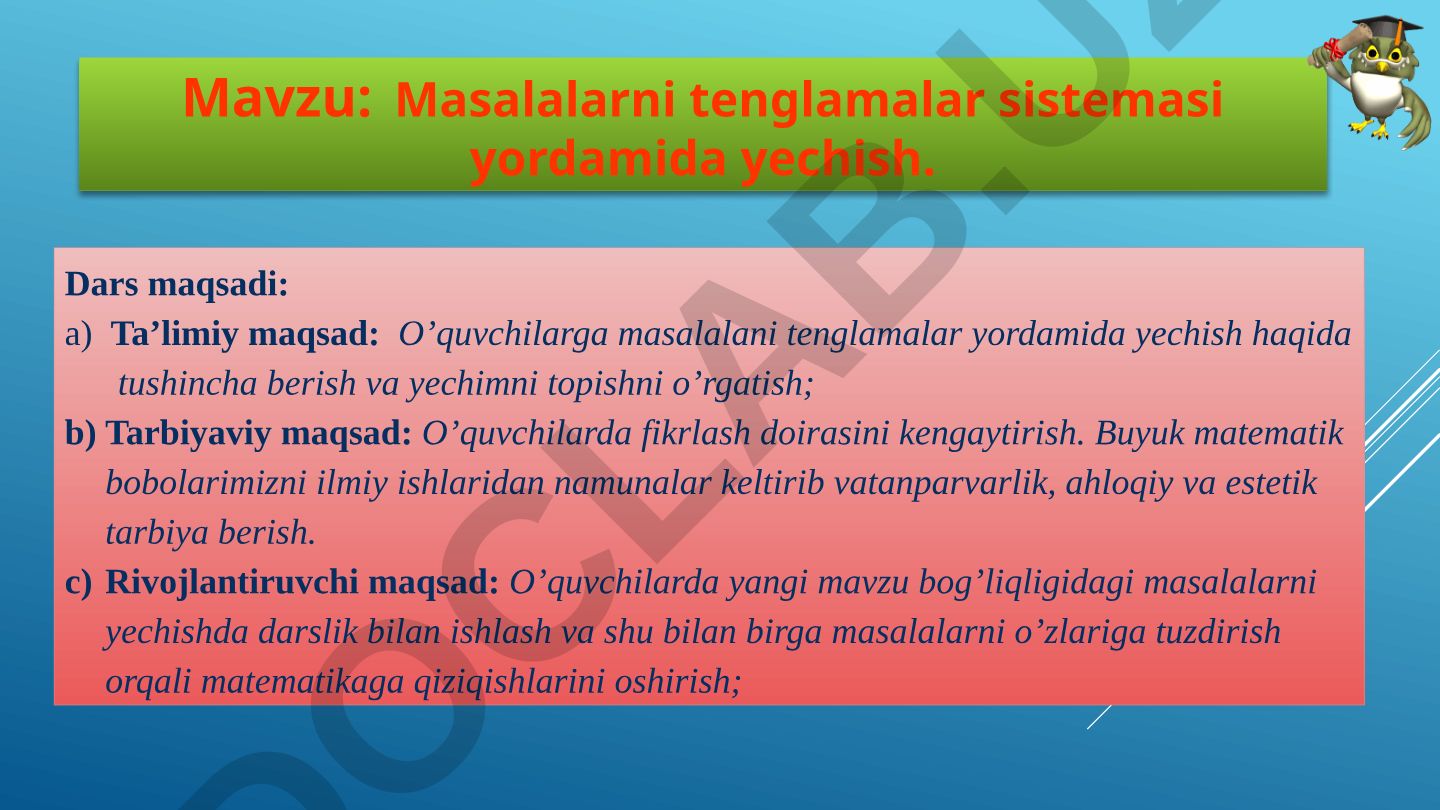 Mavzu: Masalalarni tenglamalar sistemasi yordamida yechish.

Dars maqsadi:
a) Ta’limiy maqsad: O’quvchilarga masalalani tenglamalar yordamida yechish haqida tushincha berish va yechimni topishni o’rgatish;
b) Tarbiyaviy maqsad: O’quvchilarda fikrlash doirasini kengaytirish. Buyuk matematik bobolarimizni ilmiy ishlaridan namunalar keltirib vatanparvarlik, ahloqiy va estetik tarbiya berish.
c) Rivojlantiruvchi maqsad: O’quvchilarda yangi mavzu bog’liqligidagi masalalarni yechishda darslik bilan ishlash va shu bilan birga masalalarni o’zlariga tuzdirish orqali matematikaga qiziqishlarini oshirish;

DOCLAB.UZ